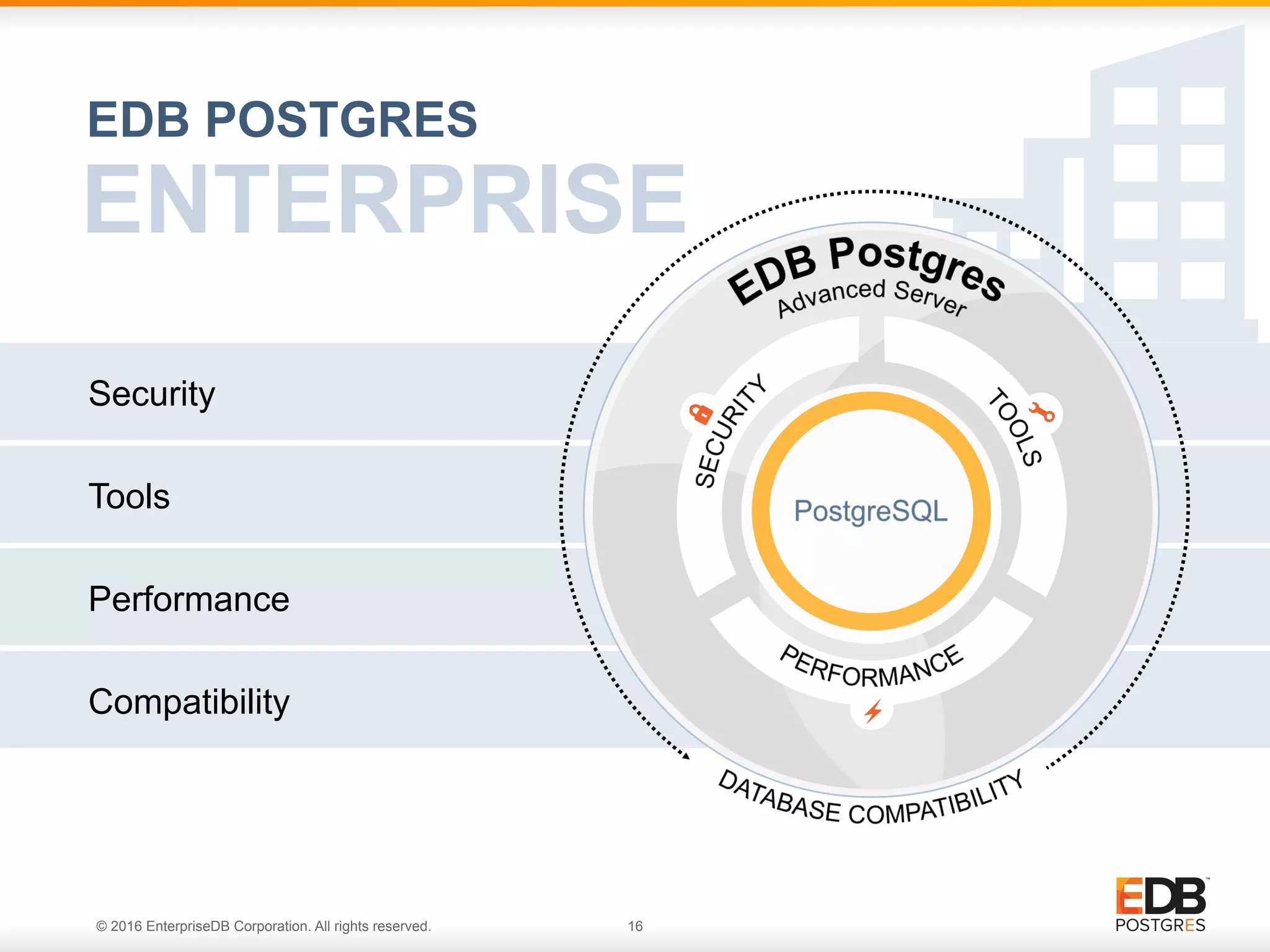 EDB POSTGRES
ENTERPRISE

Security

Tools

Performance

Compatibility

EDB Postgres
Advanced Server

SECURITY

TOOLS

PostgreSQL

PERFORMANCE

DATABASE COMPATIBILITY

© 2016 EnterpriseDB Corporation. All rights reserved.

16

EDB™
POSTGRES